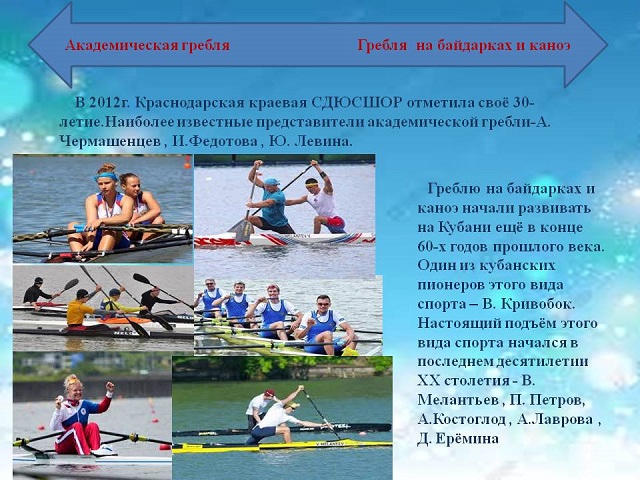 Академическая гребля

Гребля на байдарках и каноэ

В 2012г. Краснодарская краевая СДЮСШОР отметила своё 30-летие.Наиболее известные представители академической гребли-А. Чермашенцев , И.Федотова , Ю. Левина.

Греблю на байдарках и каноэ начали развивать на Кубани ещё в конце 60-х годов прошлого века. Один из кубанских пионеров этого вида спорта – В. Кривобок. Настоящий подъём этого вида спорта начался в последнем десятилетии XX столетия - В. Мелантьев , П. Петров, А.Костоглод , А.Лаврова , Д. Ерёмина